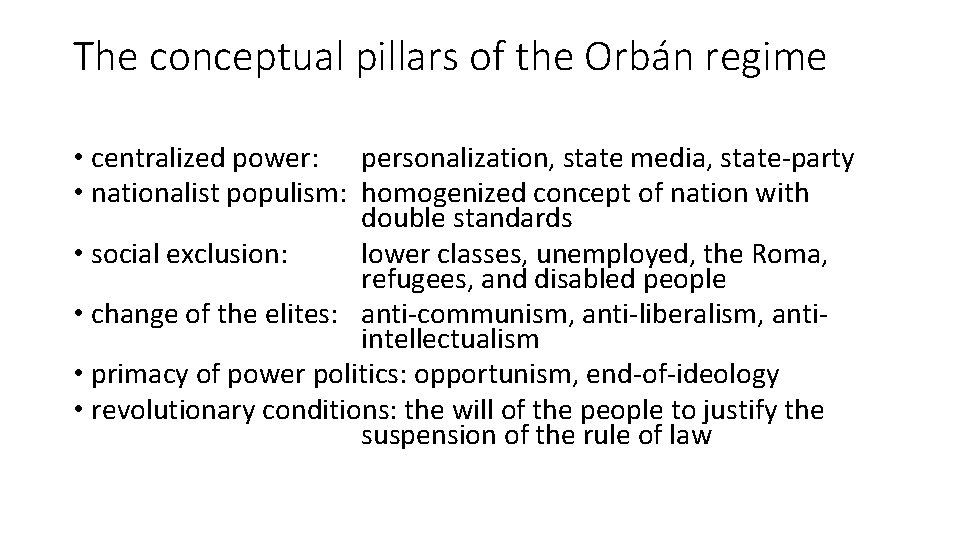 The conceptual pillars of the Orbán regime

• centralized power: personalization, state media, state-party
• nationalist populism: homogenized concept of nation with double standards
• social exclusion: lower classes, unemployed, the Roma, refugees, and disabled people
• change of the elites: anti-communism, anti-liberalism, anti-intellectualism
• primacy of power politics: opportunism, end-of-ideology
• revolutionary conditions: the will of the people to justify the suspension of the rule of law